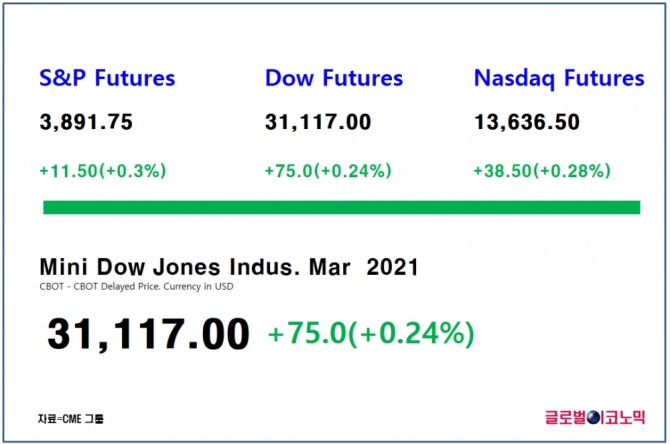 S&P Futures
3,891.75
+11.50(+0.3%)

Dow Futures
31,117.00
+75.0(+0.24%)

Nasdaq Futures
13,636.50
+38.50(+0.28%)

Mini Dow Jones Indus. Mar 2021
CBOT - CBOT Delayed Price. Currency in USD

31,117.00 +75.0(+0.24%)

자료=CME 그룹

글로벌이코노믹